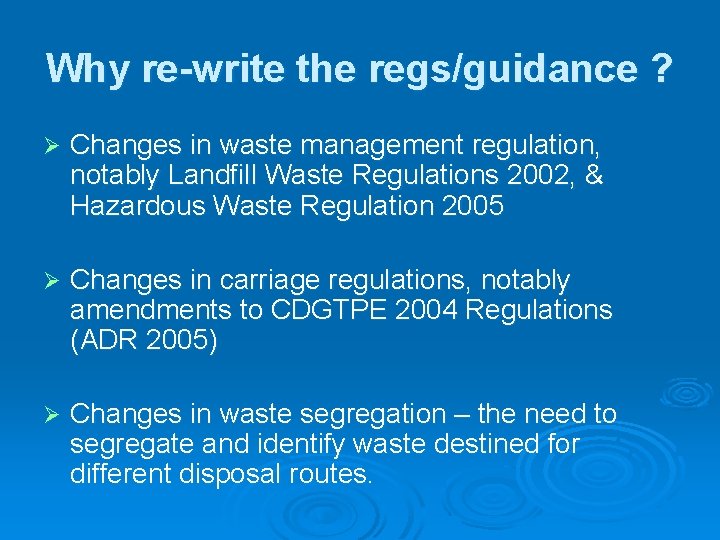 Why re-write the regs/guidance ?

➢ Changes in waste management regulation, notably Landfill Waste Regulations 2002, & Hazardous Waste Regulation 2005

➢ Changes in carriage regulations, notably amendments to CDGTPE 2004 Regulations (ADR 2005)

➢ Changes in waste segregation – the need to segregate and identify waste destined for different disposal routes.